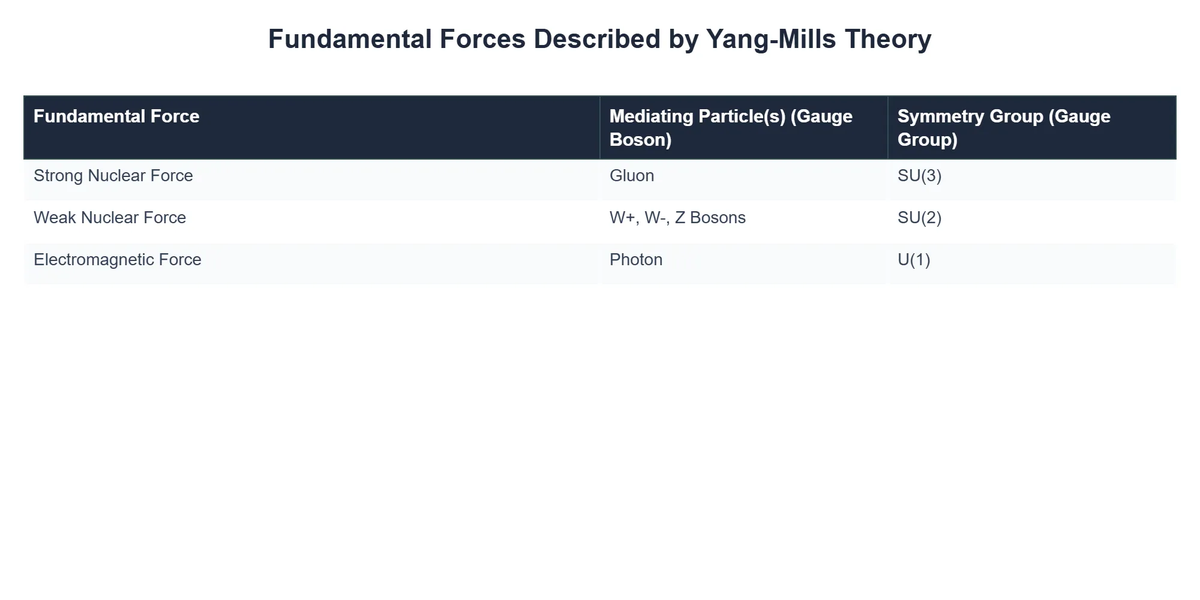 Fundamental Forces Described by Yang-Mills Theory

| Fundamental Force | Mediating Particle(s) (Gauge Boson) | Symmetry Group (Gauge Group) |
|---|---|---|
| Strong Nuclear Force | Gluon | SU(3) |
| Weak Nuclear Force | W+, W-, Z Bosons | SU(2) |
| Electromagnetic Force | Photon | U(1) |